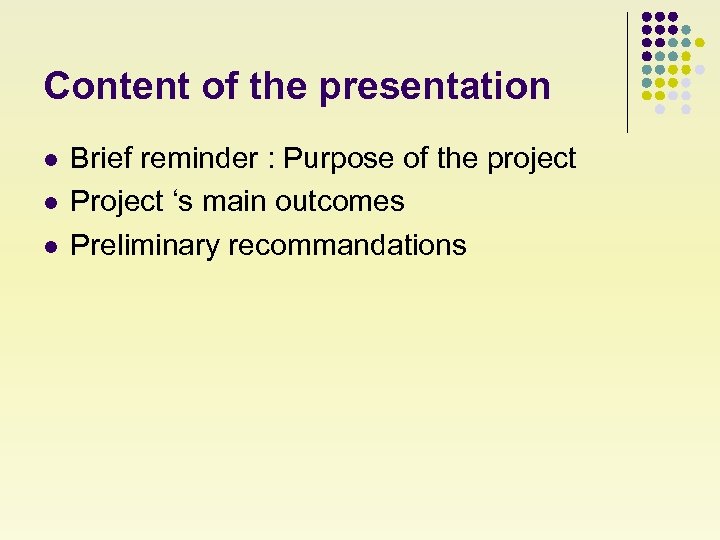 Content of the presentation

- Brief reminder : Purpose of the project
- Project ‘s main outcomes
- Preliminary recommandations